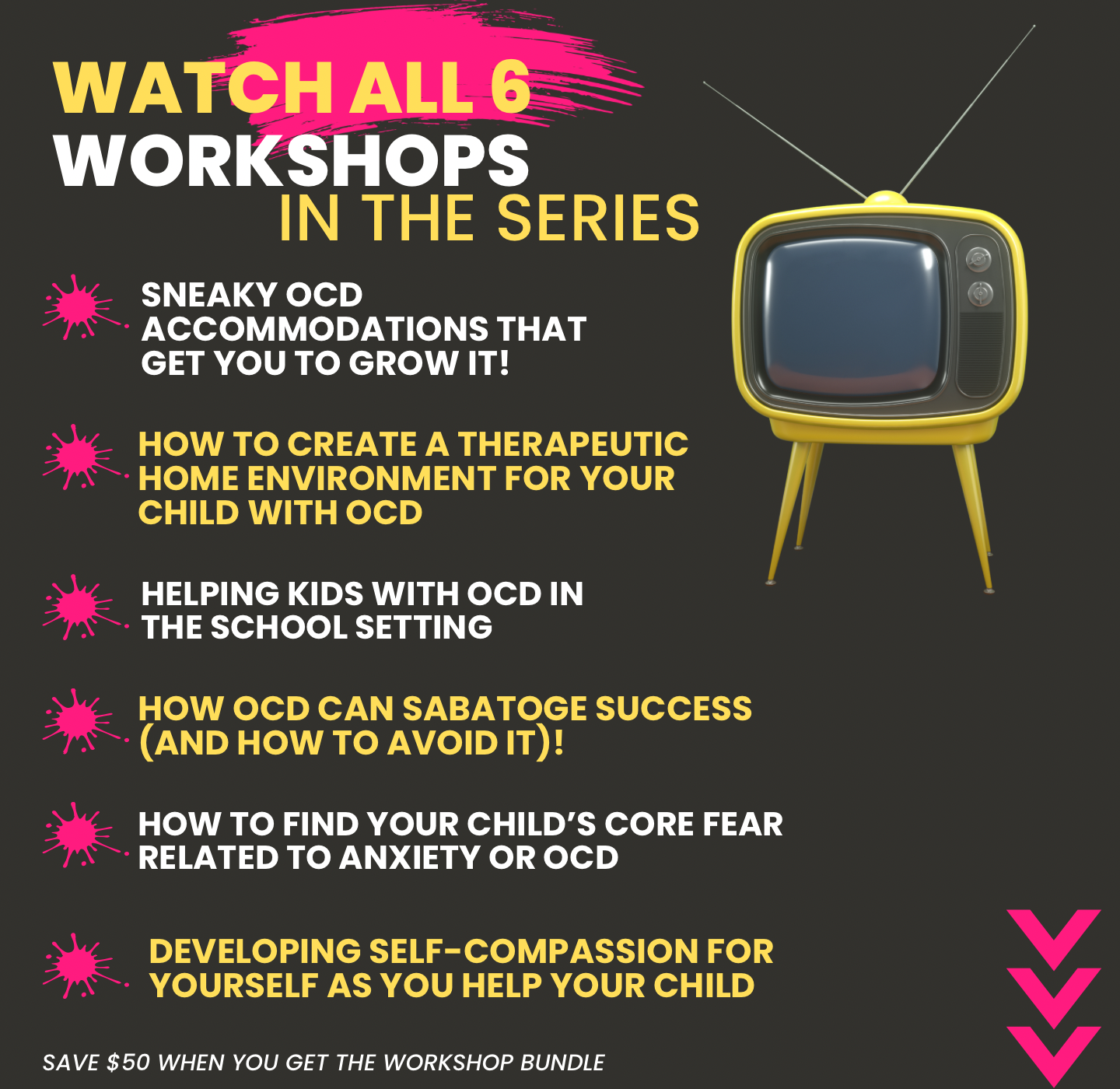 WATCH ALL 6 WORKSHOPS IN THE SERIES

SNEAKY OCD ACCOMMODATIONS THAT GET YOU TO GROW IT!

HOW TO CREATE A THERAPEUTIC HOME ENVIRONMENT FOR YOUR CHILD WITH OCD

HELPING KIDS WITH OCD IN THE SCHOOL SETTING

HOW OCD CAN SABATOGE SUCCESS (AND HOW TO AVOID IT)!

HOW TO FIND YOUR CHILD'S CORE FEAR RELATED TO ANXIETY OR OCD

DEVELOPING SELF-COMPASSION FOR YOURSELF AS YOU HELP YOUR CHILD

SAVE \$50 WHEN YOU GET THE WORKSHOP BUNDLE